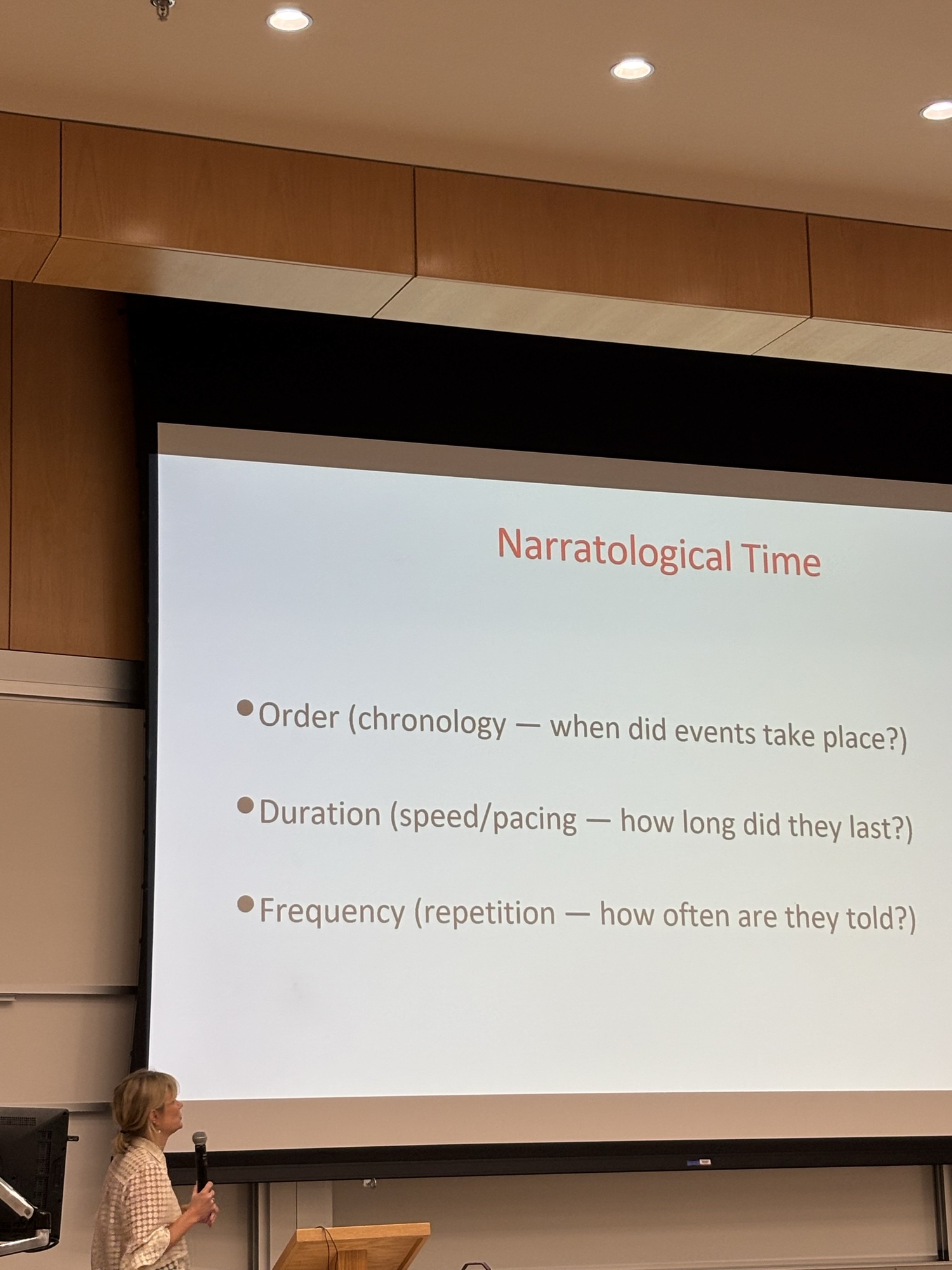 Narratological Time

• Order (chronology — when did events take place?)

• Duration (speed/pacing — how long did they last?)

• Frequency (repetition — how often are they told?)